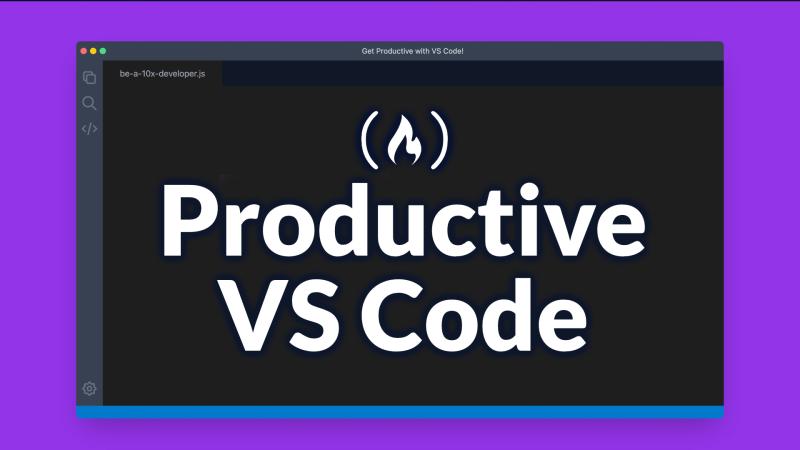 Get Productive with VS Code!

be-a-10x-developer.js

Productive
VS Code